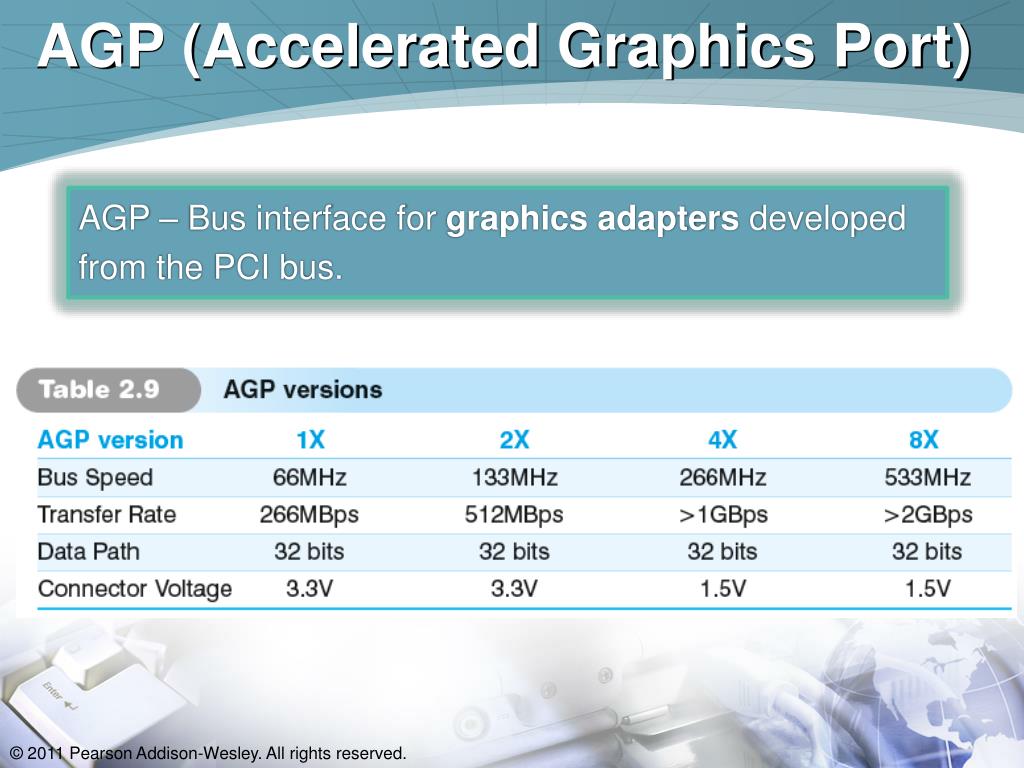 AGP (Accelerated Graphics Port)

AGP – Bus interface for graphics adapters developed from the PCI bus.

Table 2.9 AGP versions

| AGP version | 1X | 2X | 4X | 8X |
|---|---|---|---|---|
| Bus Speed | 66MHz | 133MHz | 266MHz | 533MHz |
| Transfer Rate | 266MBps | 512MBps | >1GBps | >2GBps |
| Data Path | 32 bits | 32 bits | 32 bits | 32 bits |
| Connector Voltage | 3.3V | 3.3V | 1.5V | 1.5V |

Enter

© 2011 Pearson Addison-Wesley. All rights reserved.